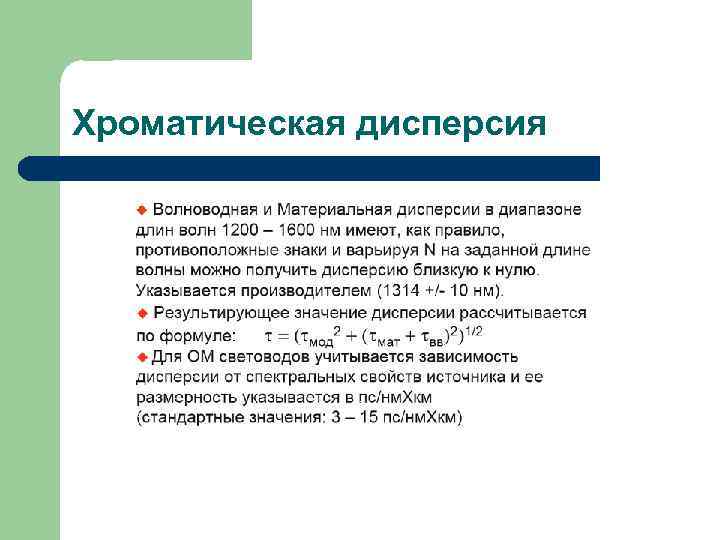 Хроматическая дисперсия

Волноводная и Материальная дисперсии в диапазоне длин волн 1200 – 1600 нм имеют, как правило, противоположные знаки и варьируя N на заданной длине волны можно получить дисперсию близкую к нулю. Указывается производителем (1314 +/- 10 нм).

Результирующее значение дисперсии рассчитывается по формуле: $\tau = (\tau_{мод}^2 + (\tau_{мат} + \tau_{вв})^2)^{1/2}$

Для ОМ световодов учитывается зависимость дисперсии от спектральных свойств источника и ее размерность указывается в пс/нмХкм (стандартные значения: 3 – 15 пс/нмХкм)